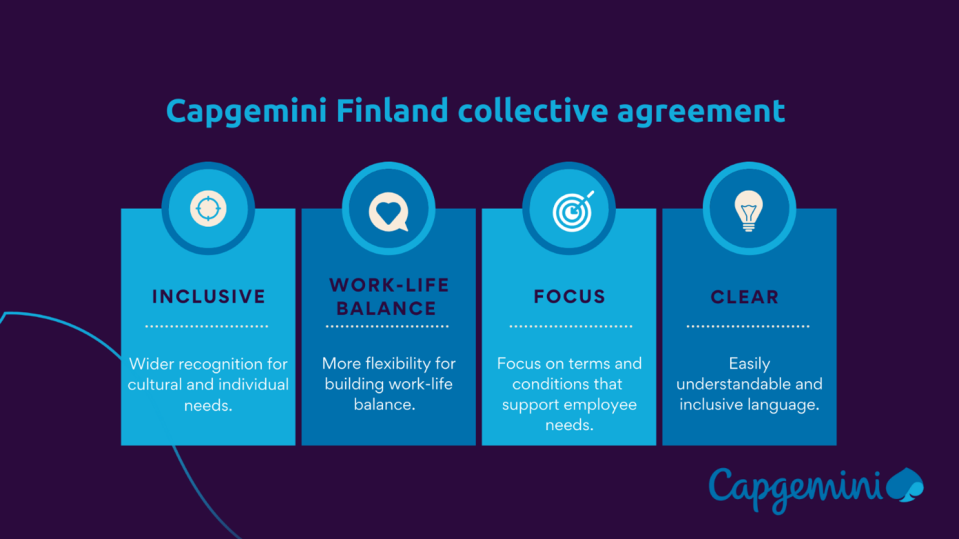 Capgemini Finland collective agreement

INCLUSIVE

Wider recognition for cultural and individual needs.

WORK-LIFE BALANCE

More flexibility for building work-life balance.

FOCUS

Focus on terms and conditions that support employee needs.

CLEAR

Easily understandable and inclusive language.

Capgemini